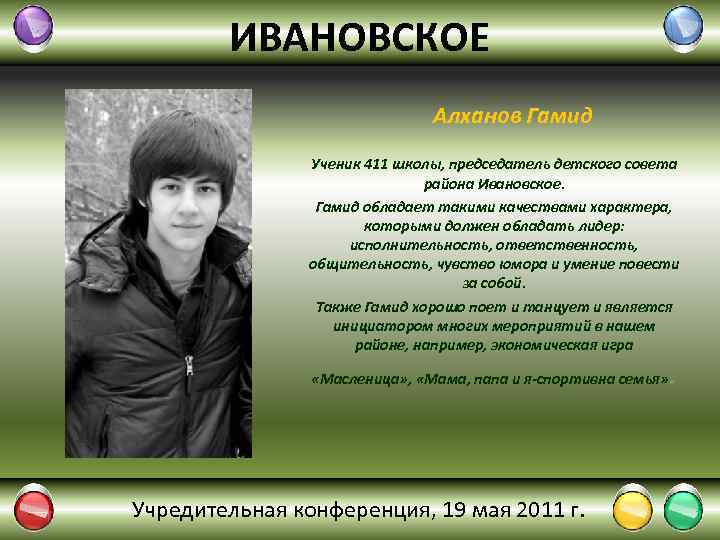 ИВАНОВСКОЕ

Алханов Гамид

Ученик 411 школы, председатель детского совета района Ивановское.

Гамид обладает такими качествами характера, которыми должен обладать лидер: исполнительность, ответственность, общительность, чувство юмора и умение повести за собой.

Также Гамид хорошо поет и танцует и является инициатором многих мероприятий в нашем районе, например, экономическая игра

«Масленица», «Мама, папа и я-спортивна семья».

Учредительная конференция, 19 мая 2011 г.